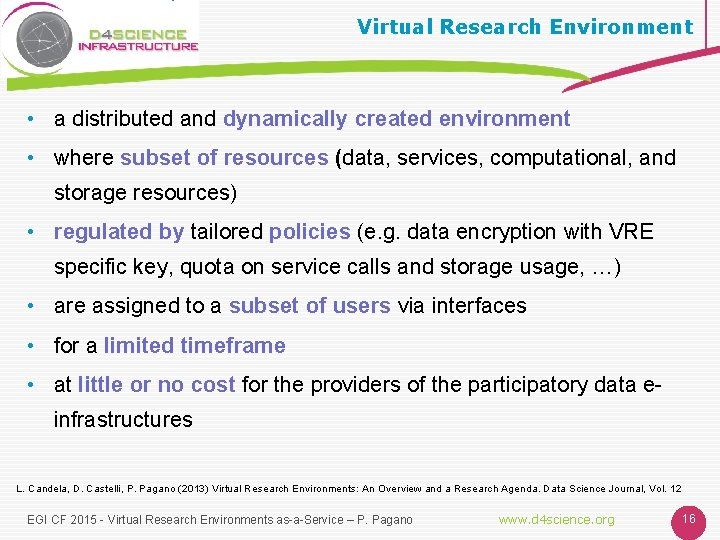 D4SCIENCE INFRASTRUCTURE

Virtual Research Environment

• a distributed and dynamically created environment

• where subset of resources (data, services, computational, and storage resources)

• regulated by tailored policies (e.g. data encryption with VRE specific key, quota on service calls and storage usage, …)

• are assigned to a subset of users via interfaces

• for a limited timeframe

• at little or no cost for the providers of the participatory data e-infrastructures

L. Candela, D. Castelli, P. Pagano (2013) Virtual Research Environments: An Overview and a Research Agenda. Data Science Journal, Vol. 12

EGI CF 2015 - Virtual Research Environments as-a-Service – P. Pagano

www.d4science.org

16